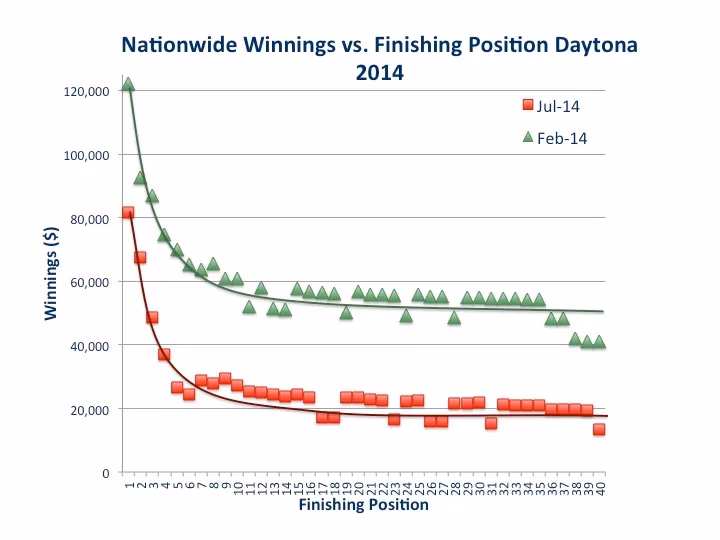 Nationwide Winnings vs. Finishing Position Daytona 2014

Jul-14
Feb-14

Winnings ($)

120,000
100,000
80,000
60,000
40,000
20,000
0

1 2 3 4 5 6 7 8 9 10 11 12 13 14 15 16 17 18 19 20 21 22 23 24 25 26 27 28 29 30 31 32 33 34 35 36 37 38 39 40

Finishing Position